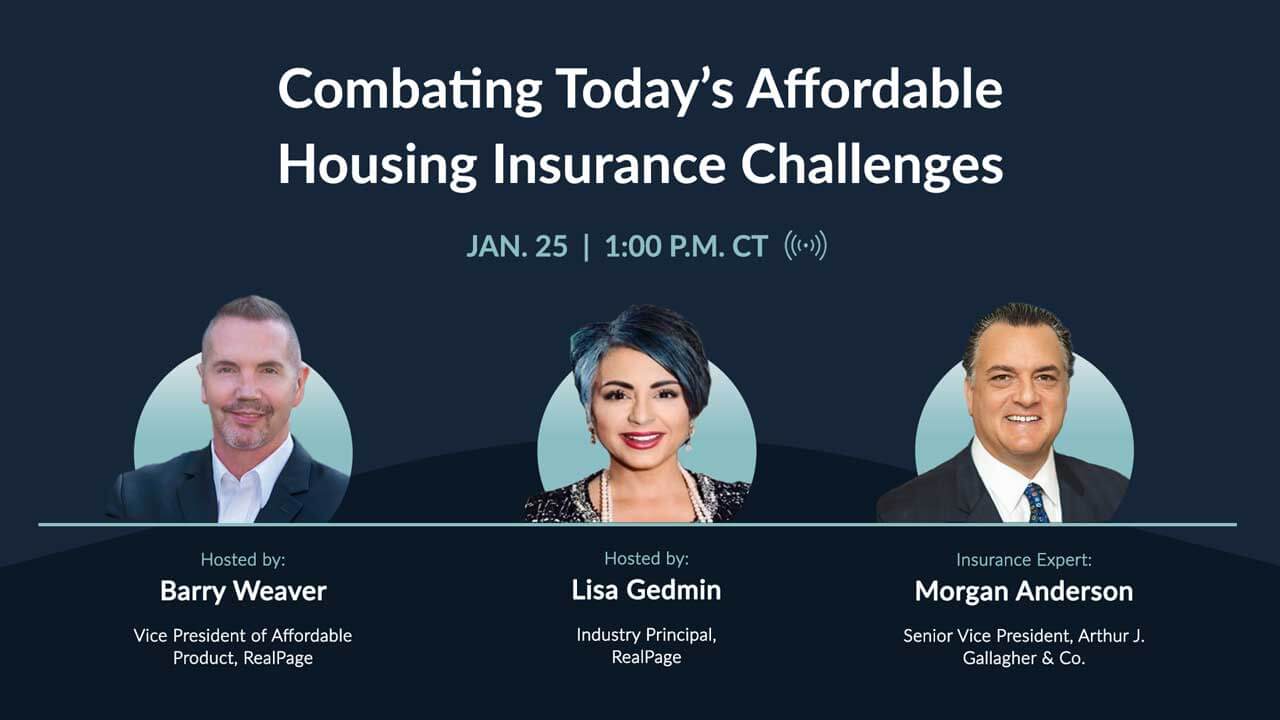 Combating Today's Affordable Housing Insurance Challenges

JAN. 25 | 1:00 P.M. CT

Hosted by:
Barry Weaver
Vice President of Affordable Product, RealPage

Hosted by:
Lisa Gedmin
Industry Principal, RealPage

Insurance Expert:
Morgan Anderson
Senior Vice President, Arthur J. Gallagher & Co.